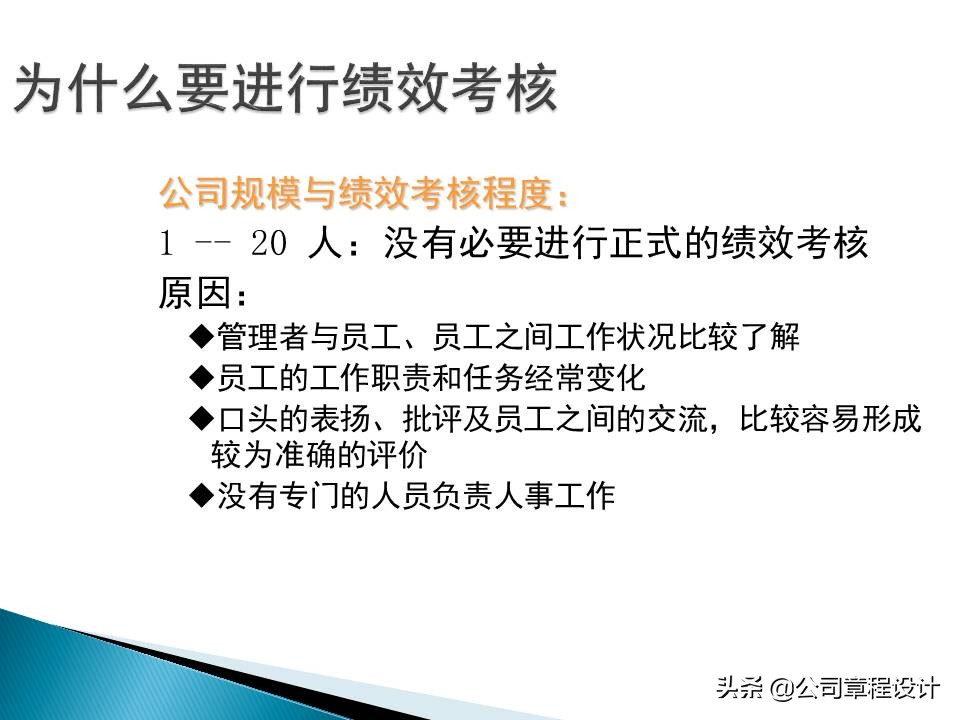 为什么要进行绩效考核

公司规模与绩效考核程度：

1 -- 20 人：没有必要进行正式的绩效考核

原因：

◆管理者与员工、员工之间工作状况比较了解

◆员工的工作职责和任务经常变化

◆口头的表扬、批评及员工之间的交流，比较容易形成较为准确的评价

◆没有专门的人员负责人事工作

头条 @公司章程设计